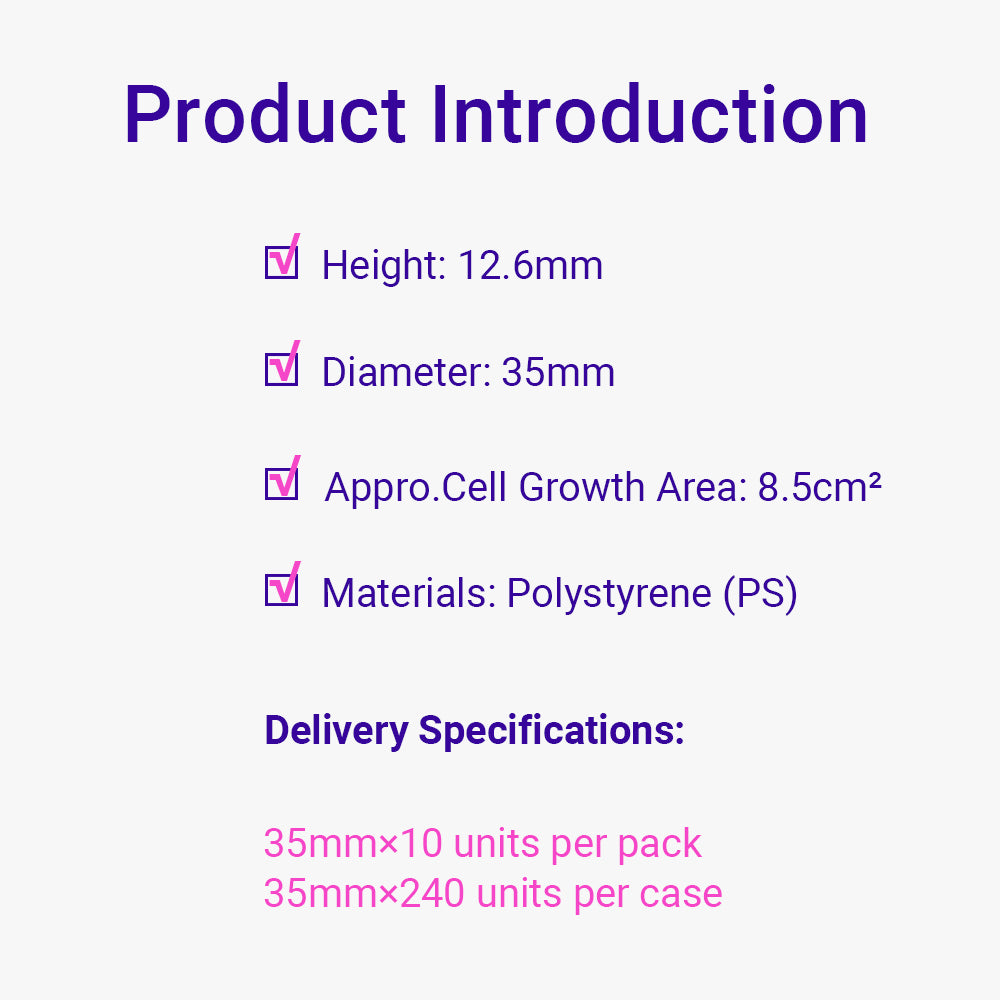 Product Introduction

☑ Height: 12.6mm

☑ Diameter: 35mm

☑ Appro.Cell Growth Area: 8.5cm²

☑ Materials: Polystyrene (PS)

Delivery Specifications:

35mm×10 units per pack
35mm×240 units per case